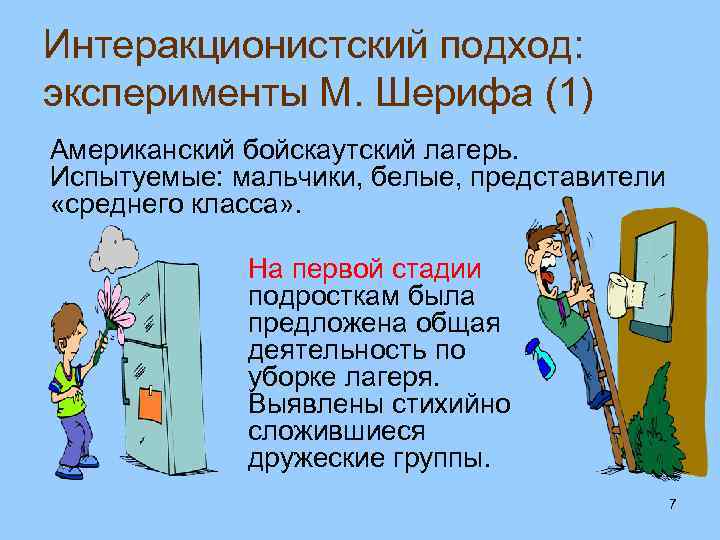 Интеракционистский подход: эксперименты М. Шерифа (1)

Американский бойскаутский лагерь. Испытуемые: мальчики, белые, представители «среднего класса».

На первой стадии подросткам была предложена общая деятельность по уборке лагеря. Выявлены стихийно сложившиеся дружеские группы.

7